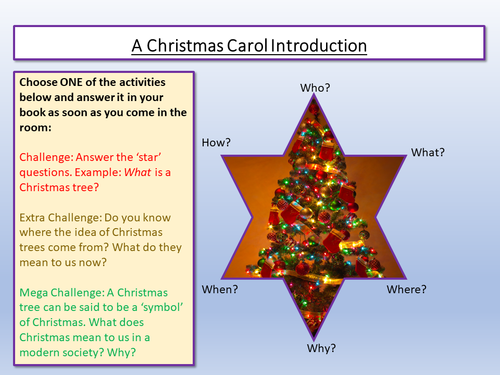 A Christmas Carol Introduction

Choose ONE of the activities below and answer it in your book as soon as you come in the room:

Challenge: Answer the ‘star’ questions. Example: What is a Christmas tree?

Extra Challenge: Do you know where the idea of Christmas trees come from? What do they mean to us now?

Mega Challenge: A Christmas tree can be said to be a ‘symbol’ of Christmas. What does Christmas mean to us in a modern society? Why?

Who?

How?

What?

When?

Where?

Why?